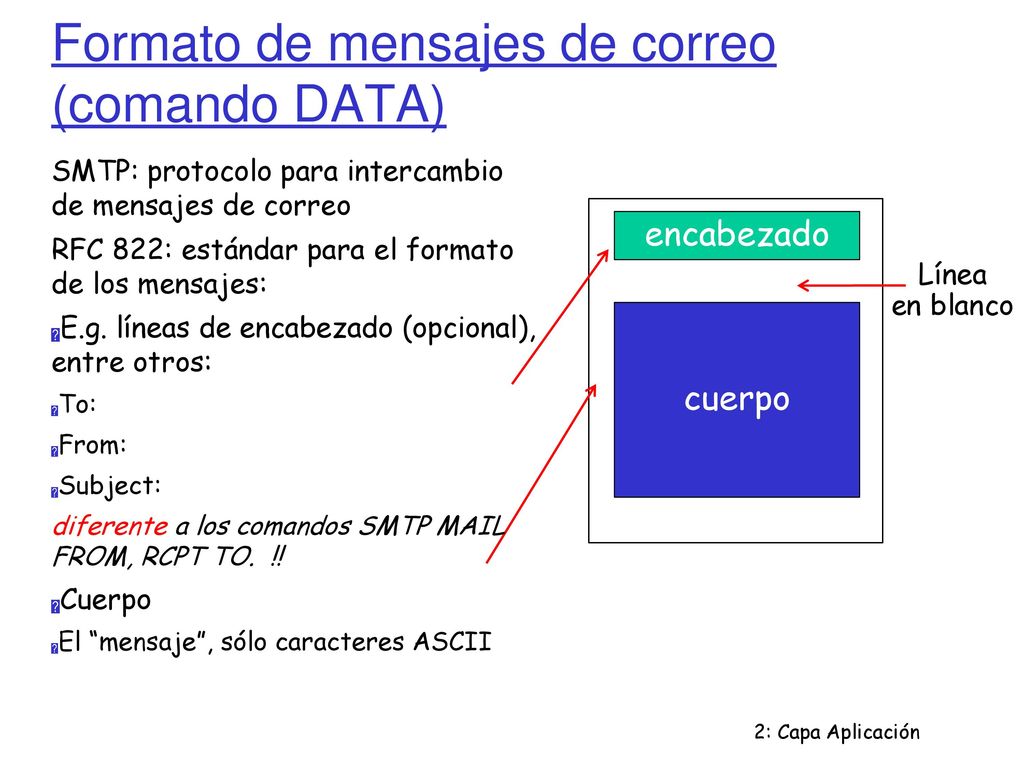 Formato de mensajes de correo (comando DATA)

SMTP: protocolo para intercambio de mensajes de correo

RFC 822: estándar para el formato de los mensajes:

E.g. líneas de encabezado (opcional), entre otros:

To:

From:

Subject:

diferente a los comandos SMTP MAIL FROM, RCPT TO. !!

Cuerpo

El “mensaje”, sólo caracteres ASCII

encabezado

Línea en blanco

cuerpo

2: Capa Aplicación